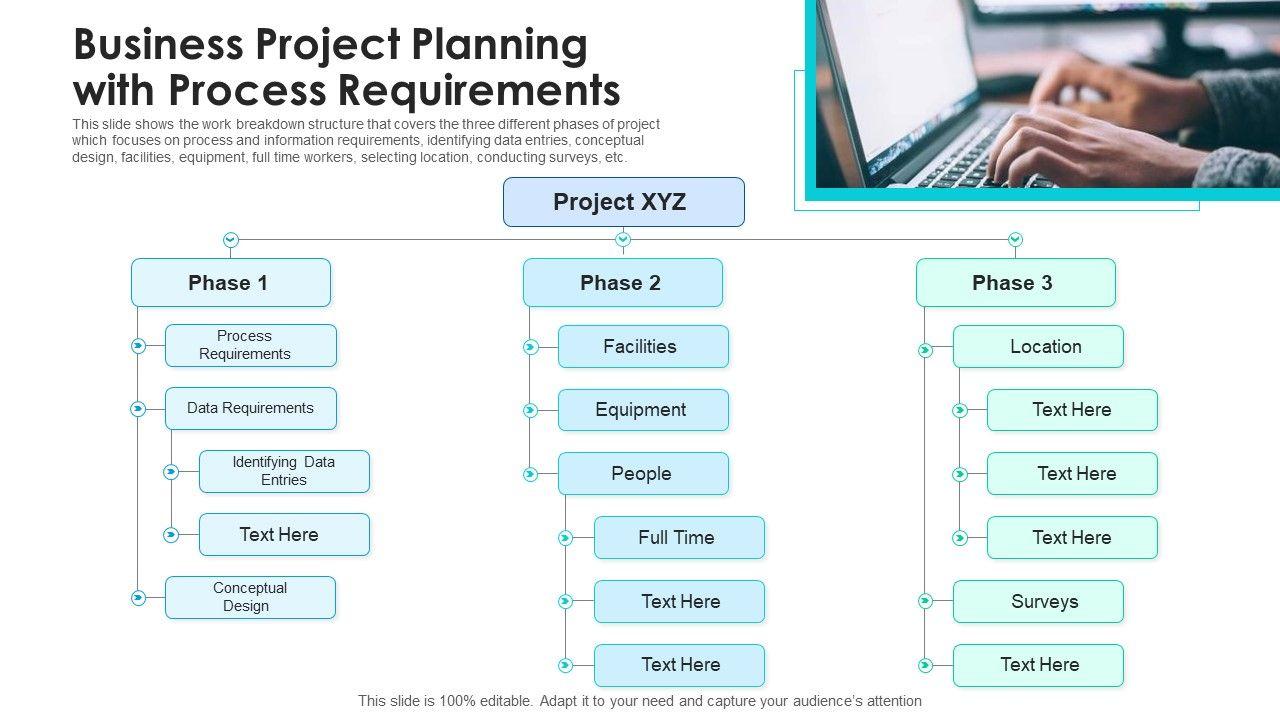 Business Project Planning with Process Requirements

This slide shows the work breakdown structure that covers the three different phases of project which focuses on process and information requirements, identifying data entries, conceptual design, facilities, equipment, full time workers, selecting location, conducting surveys, etc.

Project XYZ

Phase 1

Process Requirements

Data Requirements

Identifying Data Entries

Text Here

Conceptual Design

Phase 2

Facilities

Equipment

People

Full Time

Text Here

Text Here

Phase 3

Location

Text Here

Text Here

Text Here

Surveys

Text Here

This slide is 100% editable. Adapt it to your need and capture your audience's attention